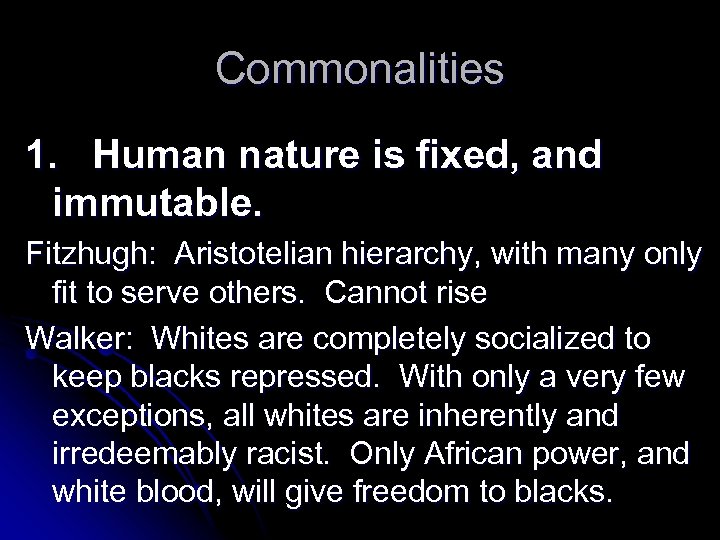 Commonalities

1. Human nature is fixed, and immutable.

Fitzhugh: Aristotelian hierarchy, with many only fit to serve others. Cannot rise

Walker: Whites are completely socialized to keep blacks repressed. With only a very few exceptions, all whites are inherently and irredeemably racist. Only African power, and white blood, will give freedom to blacks.